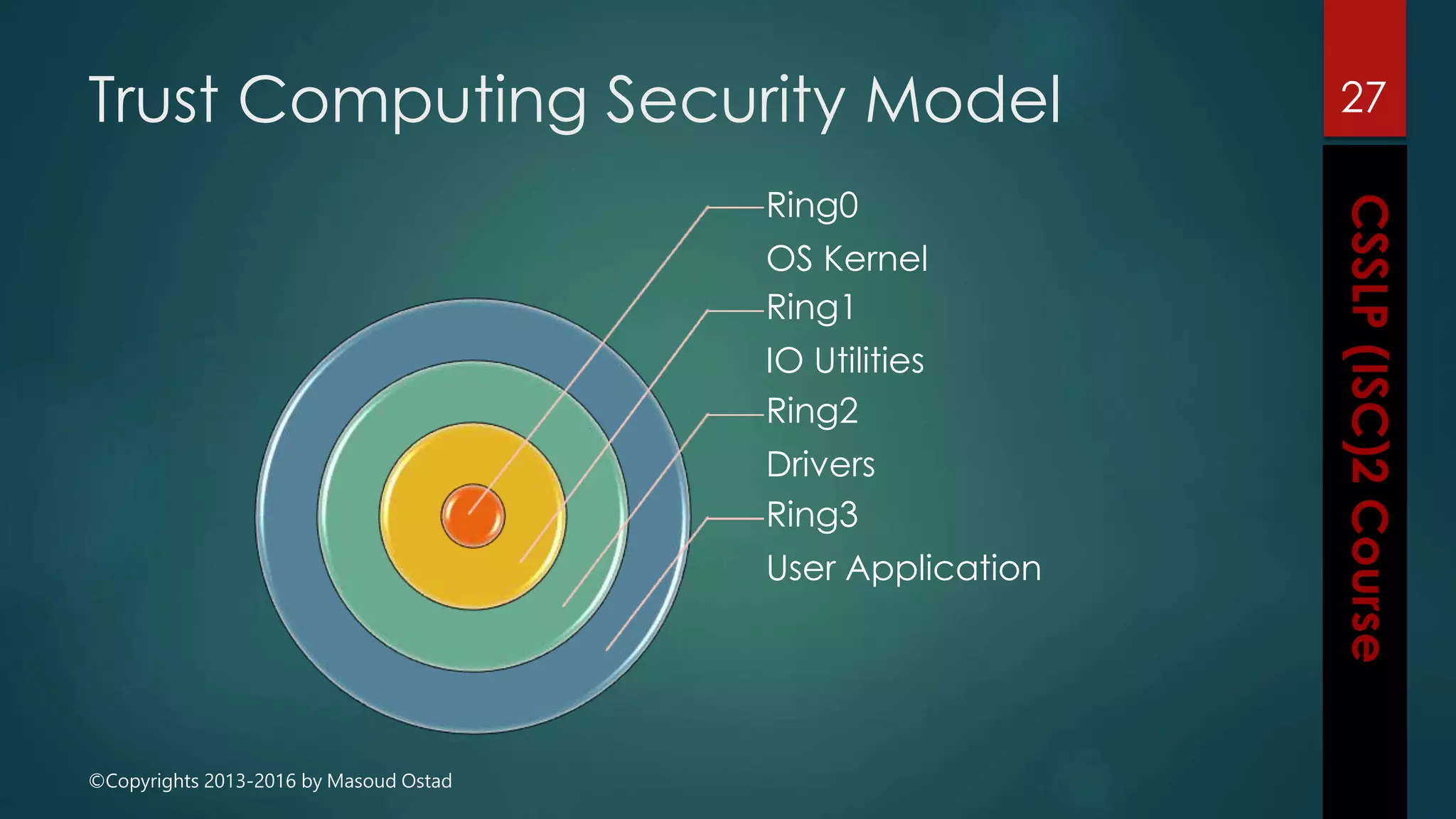 Trust Computing Security Model

27

Ring0
OS Kernel
Ring1
IO Utilities
Ring2
Drivers
Ring3
User Application

CSSLP (ISC)2 Course

©Copyrights 2013-2016 by Masoud Ostad